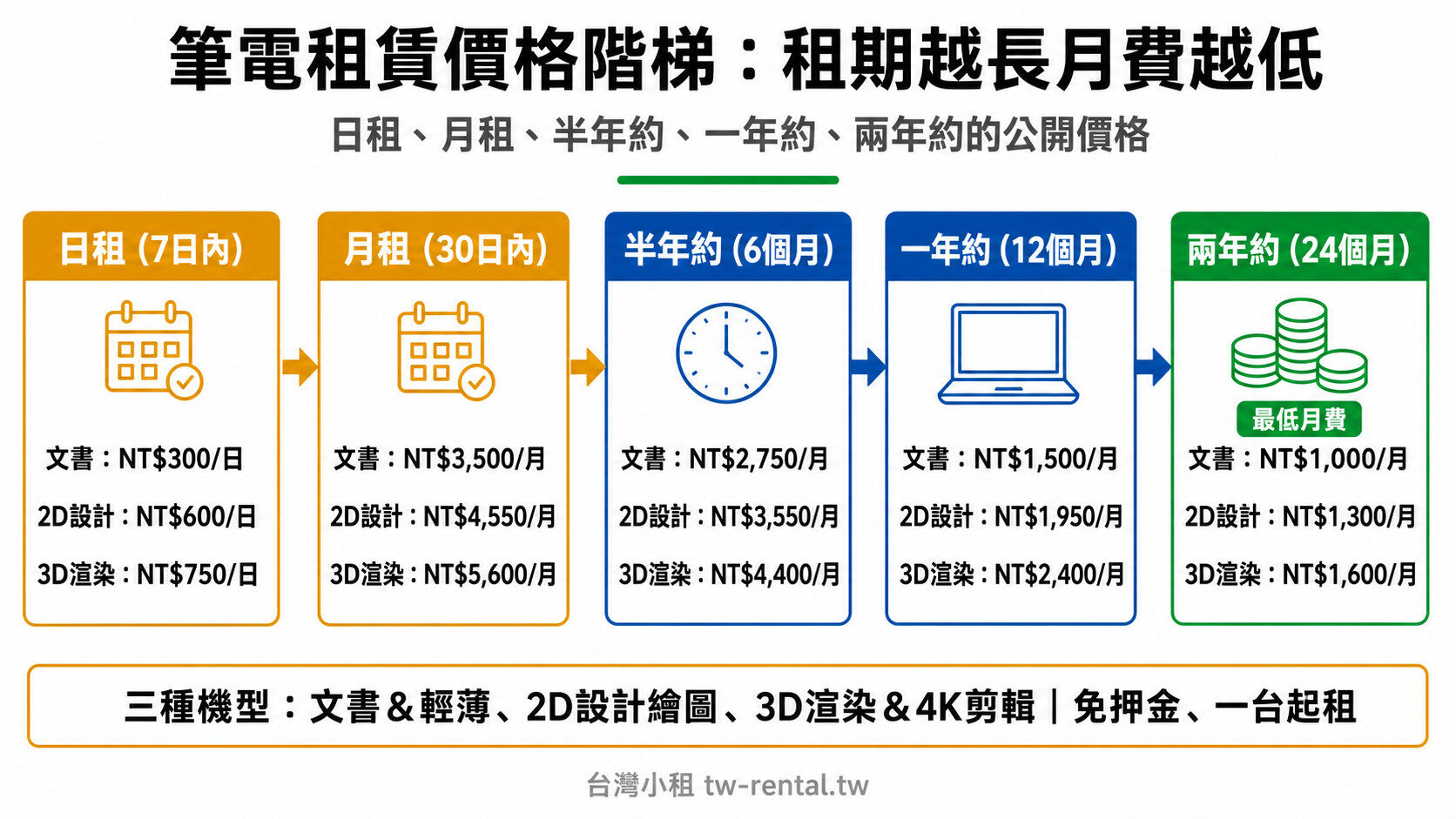 筆電租賃價格階梯：租期越長月費越低

日租、月租、半年約、一年約、兩年約的公開價格

日租 (7日內)

文書：NT$300/日

2D設計：NT$600/日

3D渲染：NT$750/日

月租 (30日內)

文書：NT$3,500/月

2D設計：NT$4,550/月

3D渲染：NT$5,600/月

半年約 (6個月)

文書：NT$2,750/月

2D設計：NT$3,550/月

3D渲染：NT$4,400/月

一年約 (12個月)

文書：NT$1,500/月

2D設計：NT$1,950/月

3D渲染：NT$2,400/月

兩年約 (24個月)

最低月費

文書：NT$1,000/月

2D設計：NT$1,300/月

3D渲染：NT$1,600/月

三種機型：文書＆輕薄、2D設計繪圖、3D渲染＆4K剪輯｜免押金、一台起租

台灣小租 tw-rental.tw